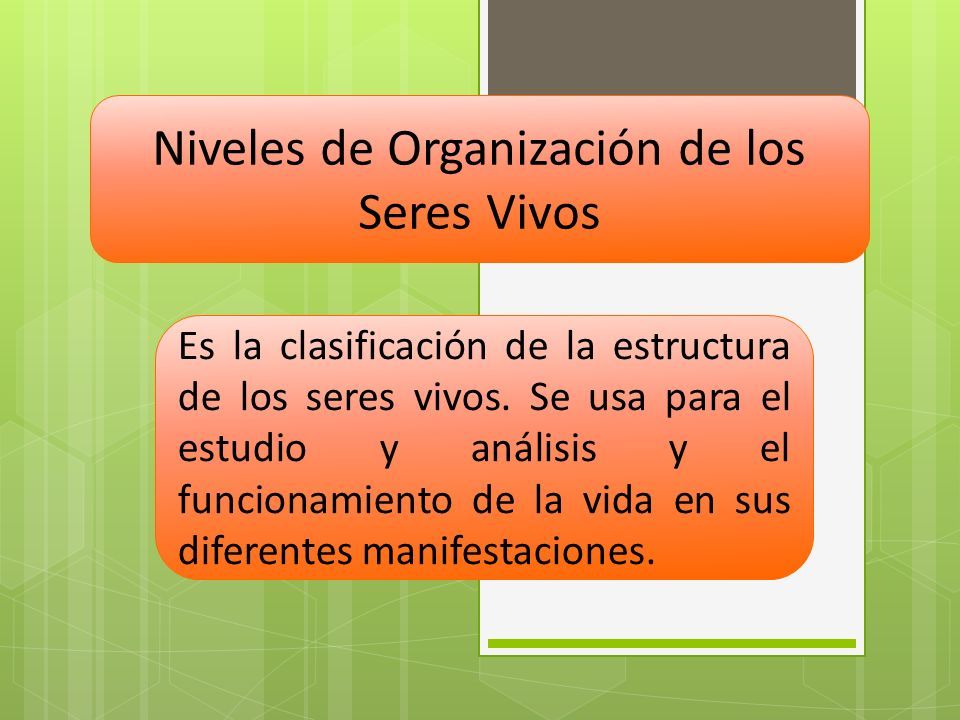 Niveles de Organización de los Seres Vivos

Es la clasificación de la estructura de los seres vivos. Se usa para el estudio y análisis y el funcionamiento de la vida en sus diferentes manifestaciones.